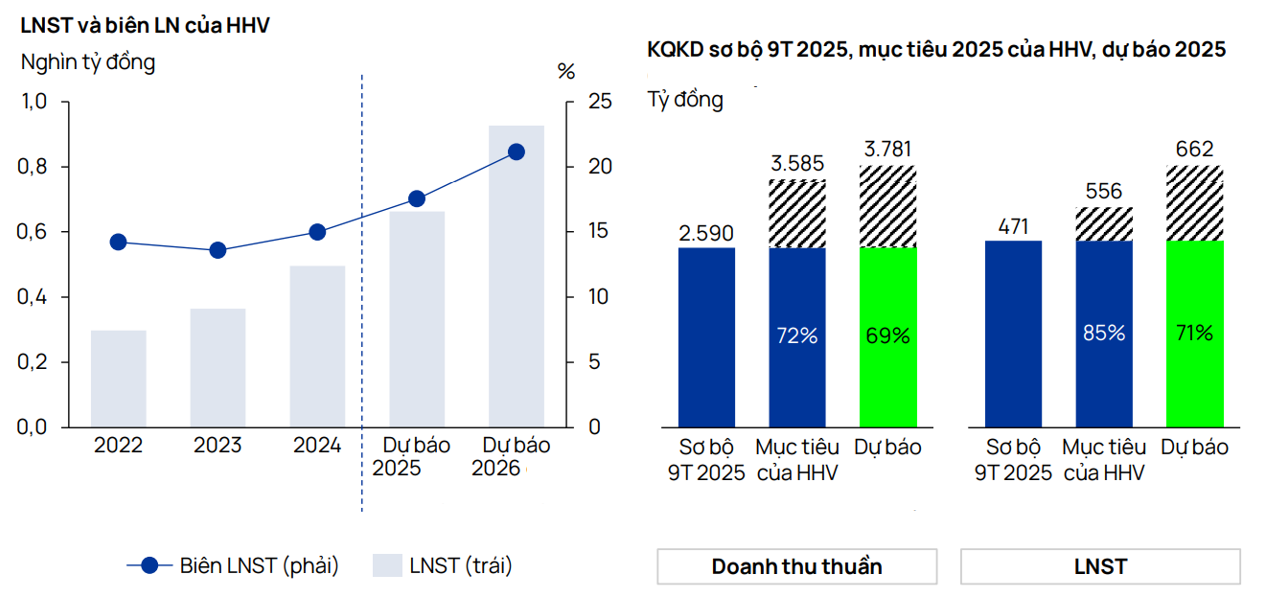 LNST và biên LN của HHV

Nghìn tỷ đồng

%

1,0
0,8
0,6
0,4
0,2
0,0

25
20
15
10
5
0

2022
2023
2024
Dự báo 2025
Dự báo 2026

Biên LNST (phải)
LNST (trái)

KQKD sơ bộ 9T 2025, mục tiêu 2025 của HHV, dự báo 2025

Tỷ đồng

2.590
3.585
3.781
72%
69%
Sơ bộ 9T 2025
Mục tiêu của HHV
Dự báo

471
556
662
85%
71%
Sơ bộ 9T 2025
Mục tiêu của HHV
Dự báo

Doanh thu thuần

LNST